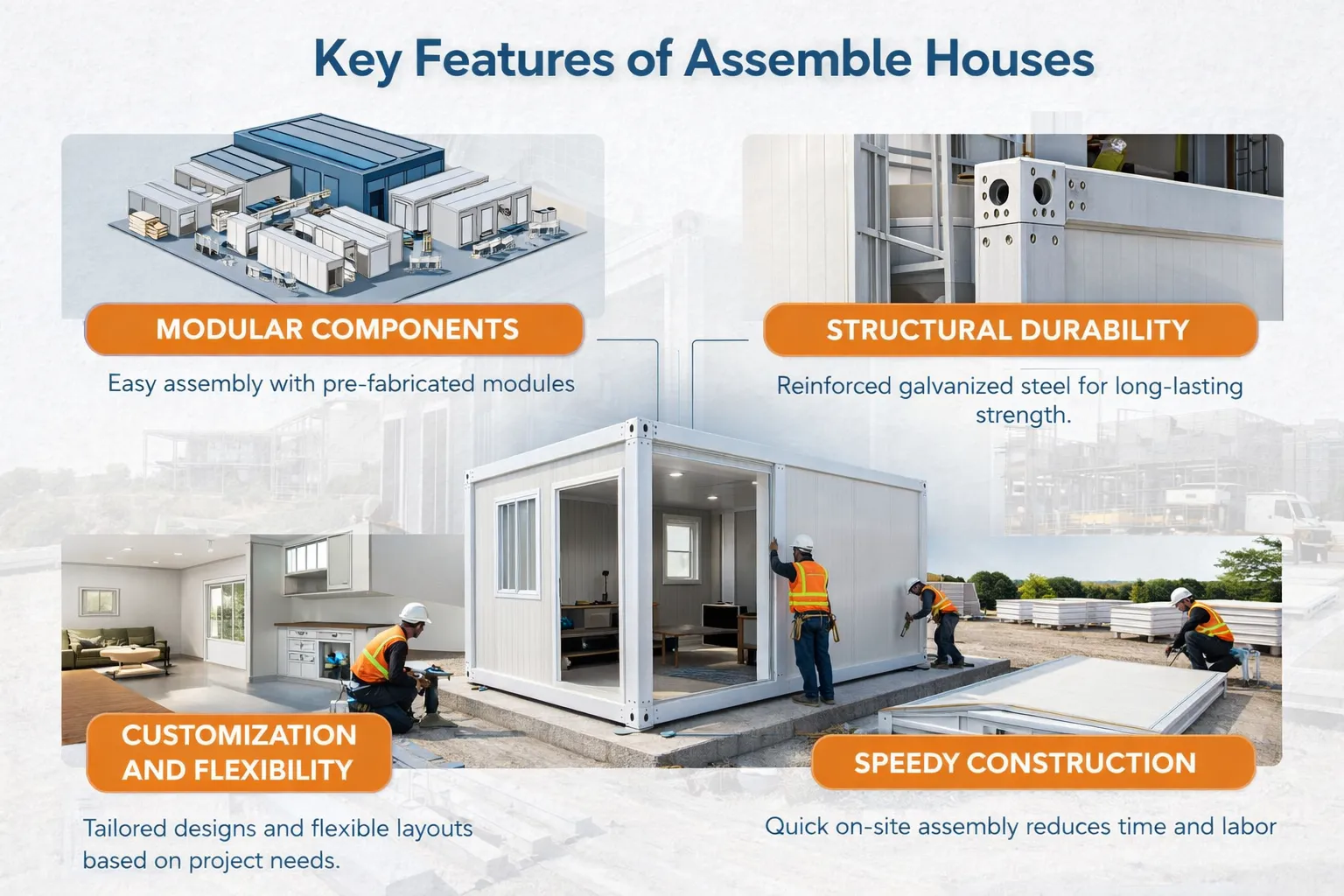 Key Features of Assemble Houses

MODULAR COMPONENTS

Easy assembly with pre-fabricated modules

STRUCTURAL DURABILITY

Reinforced galvanized steel for long-lasting strength.

CUSTOMIZATION AND FLEXIBILITY

Tailored designs and flexible layouts based on project needs.

SPEEDY CONSTRUCTION

Quick on-site assembly reduces time and labor